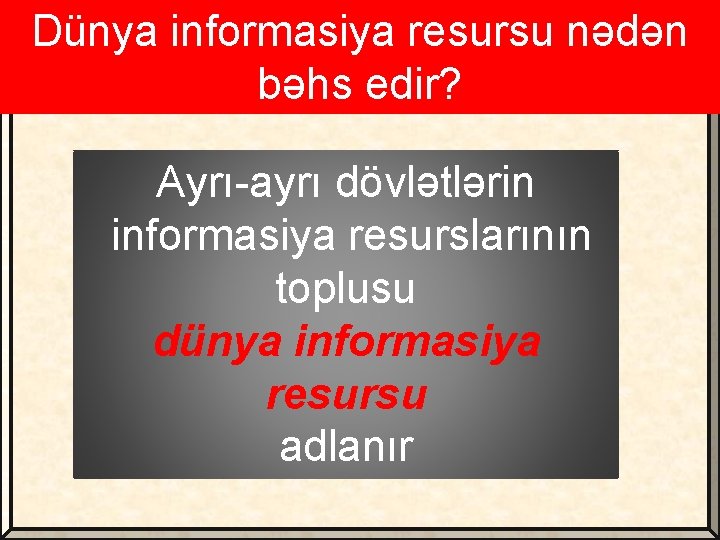 Dünya informasiya resursu nədən bəhs edir?

Ayrı-ayrı dövlətlərin informasiya resurslarının toplusu dünya informasiya resursu adlanır